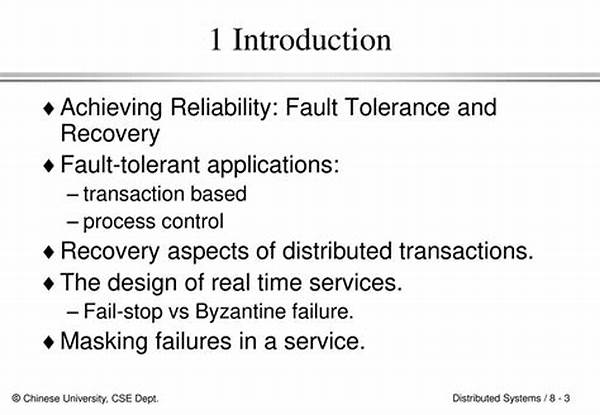 1 Introduction

♦ Achieving Reliability: Fault Tolerance and Recovery

♦ Fault-tolerant applications:
– transaction based
– process control

♦ Recovery aspects of distributed transactions.

♦ The design of real time services.
– Fail-stop vs Byzantine failure.

♦ Masking failures in a service.

© Chinese University, CSE Dept.

Distributed Systems / 8 - 3